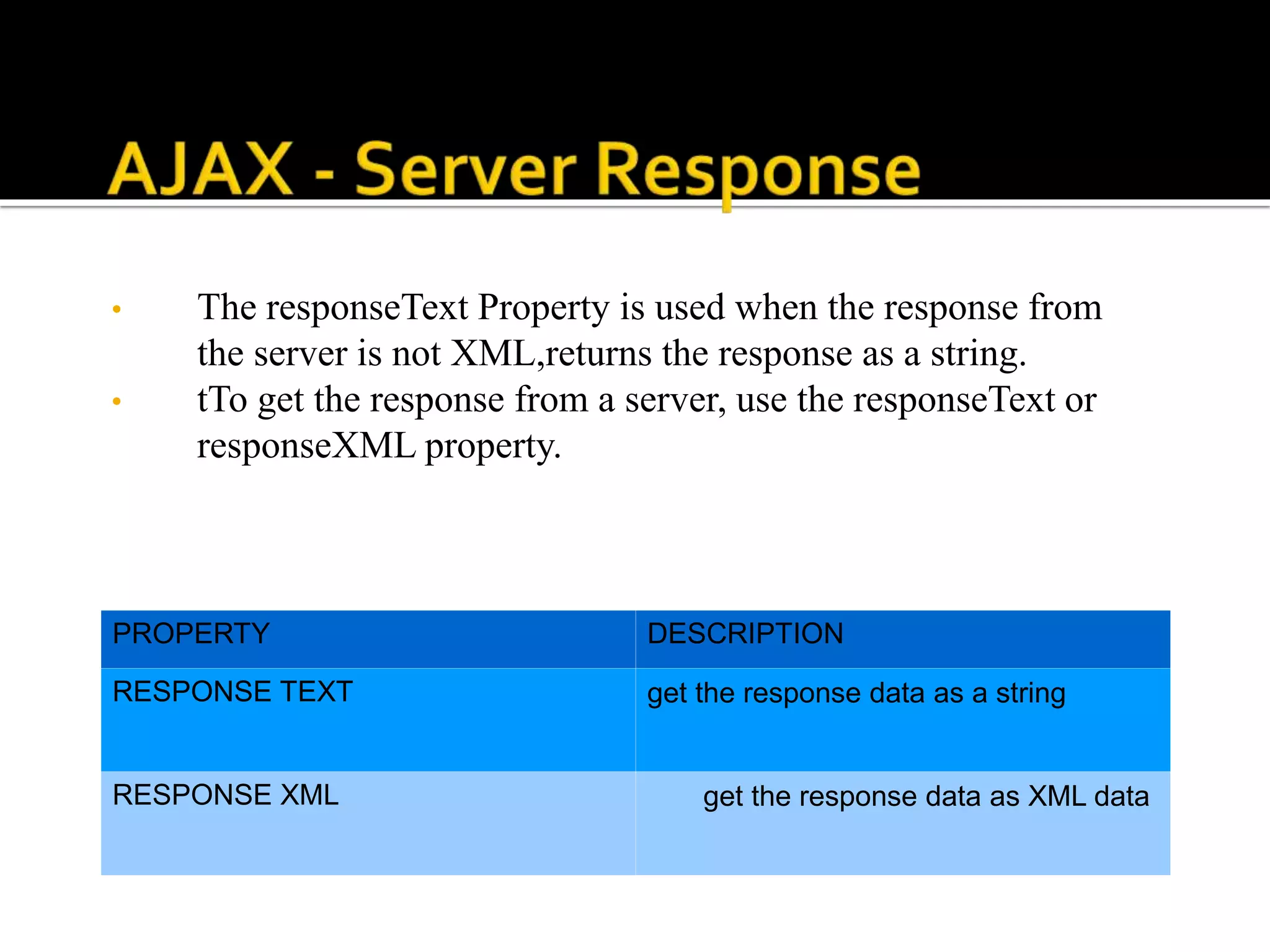 AJAX - Server Response

• The responseText Property is used when the response from the server is not XML,returns the response as a string.
• tTo get the response from a server, use the responseText or responseXML property.

| PROPERTY | DESCRIPTION |
|---|---|
| RESPONSE TEXT | get the response data as a string |
| RESPONSE XML | get the response data as XML data |